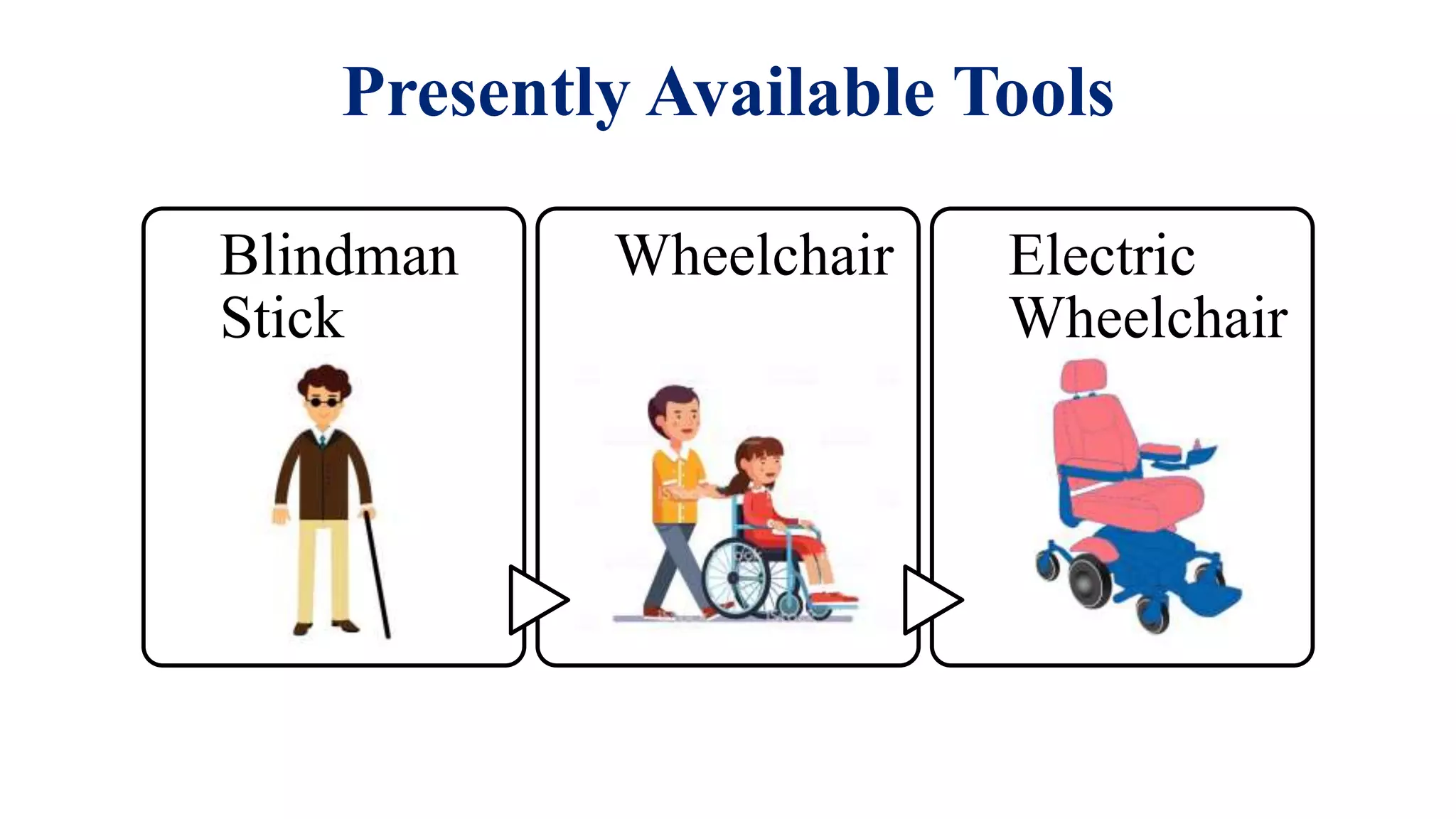 Presently Available Tools

Blindman Stick

Wheelchair

Electric Wheelchair